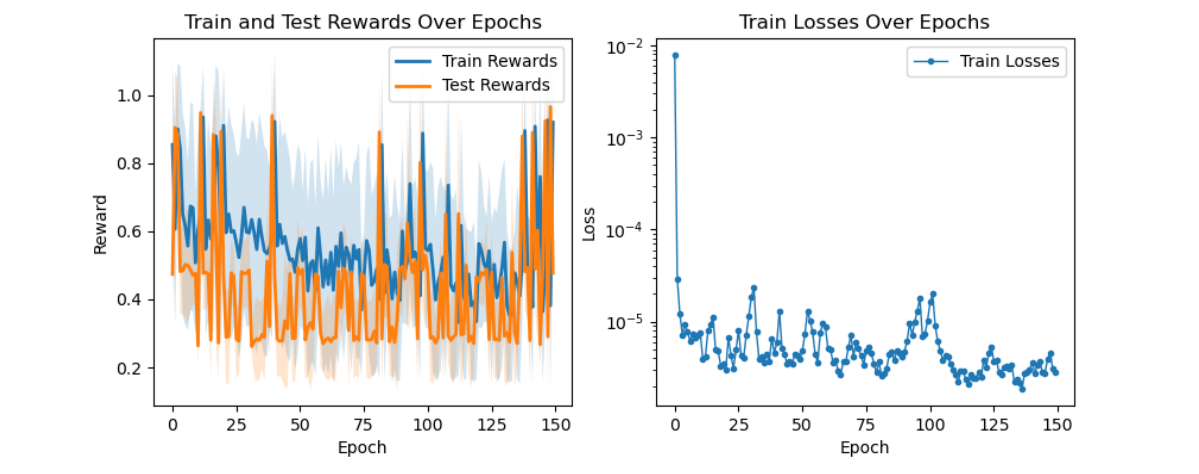 Train and Test Rewards Over Epochs

Train Rewards
Test Rewards

Reward

1.0
0.8
0.6
0.4
0.2

0 25 50 75 100 125 150

Epoch

Train Losses Over Epochs

Train Losses

Loss

$10^{-2}$
$10^{-3}$
$10^{-4}$
$10^{-5}$

0 25 50 75 100 125 150

Epoch